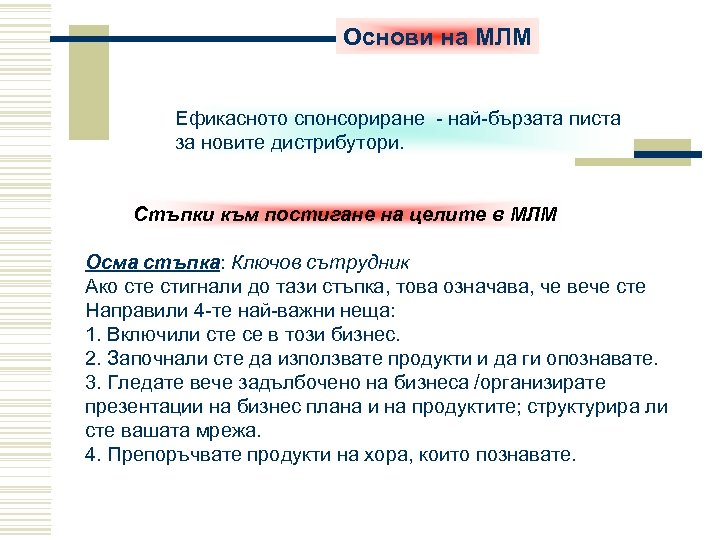 Основи на МЛМ

Ефикасното спонсориране - най-бързата писта за новите дистрибутори.

Стъпки към постигане на целите в МЛМ

Осма стъпка: Ключов сътрудник
Ако сте стигнали до тази стъпка, това означава, че вече сте Направили 4-те най-важни неща:
1. Включили сте се в този бизнес.
2. Започнали сте да използвате продукти и да ги опознавате.
3. Гледате вече задълбочено на бизнеса /организирате презентации на бизнес плана и на продуктите; структурира ли сте вашата мрежа.
4. Препоръчвате продукти на хора, които познавате.